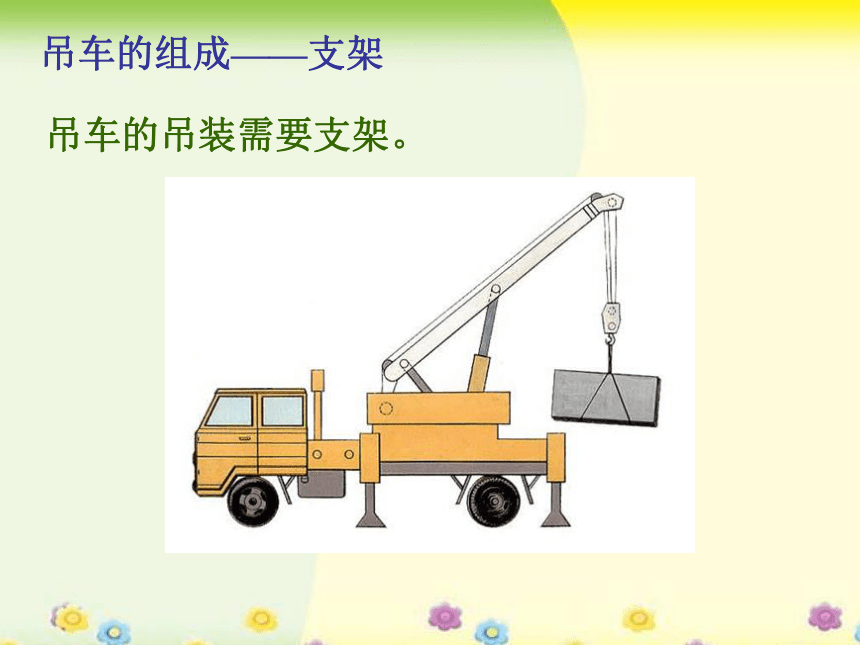 吊车的组成——支架

吊车的吊装需要支架。